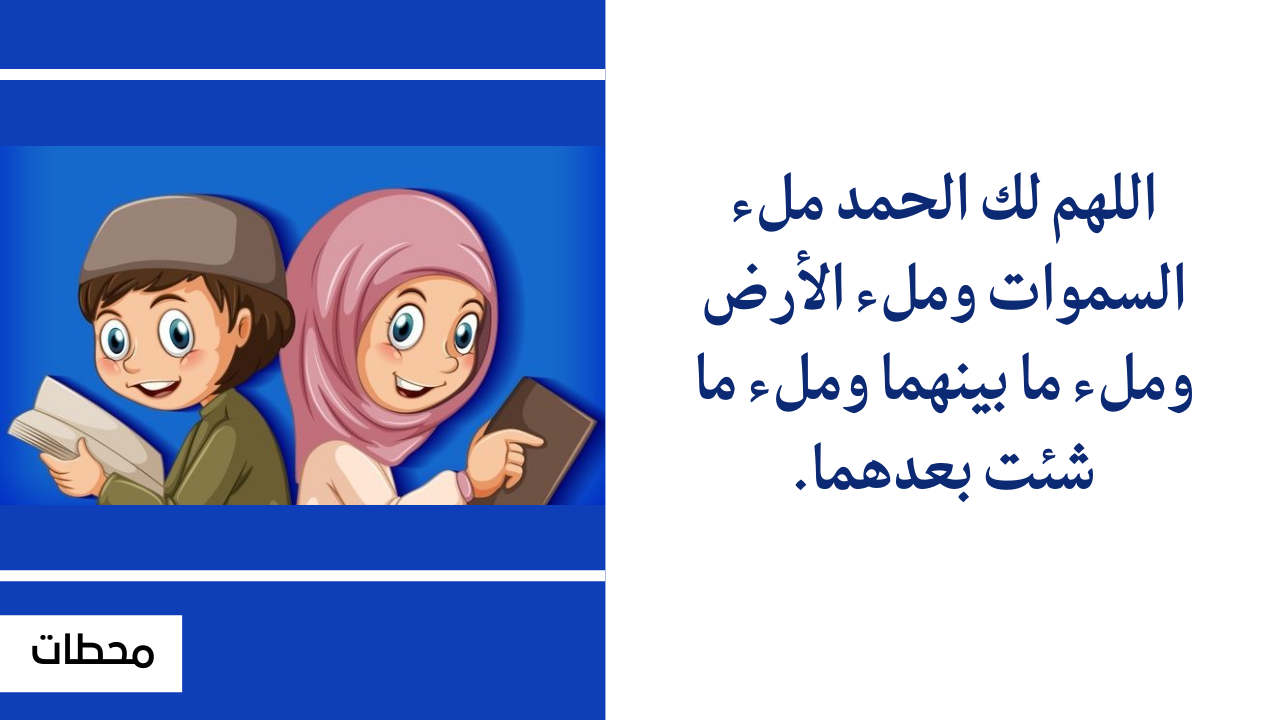 اللهم لك الحمد ملء السموات وملء الأرض وملء ما بينهما وملء ما شئت بعدهما.

محطات